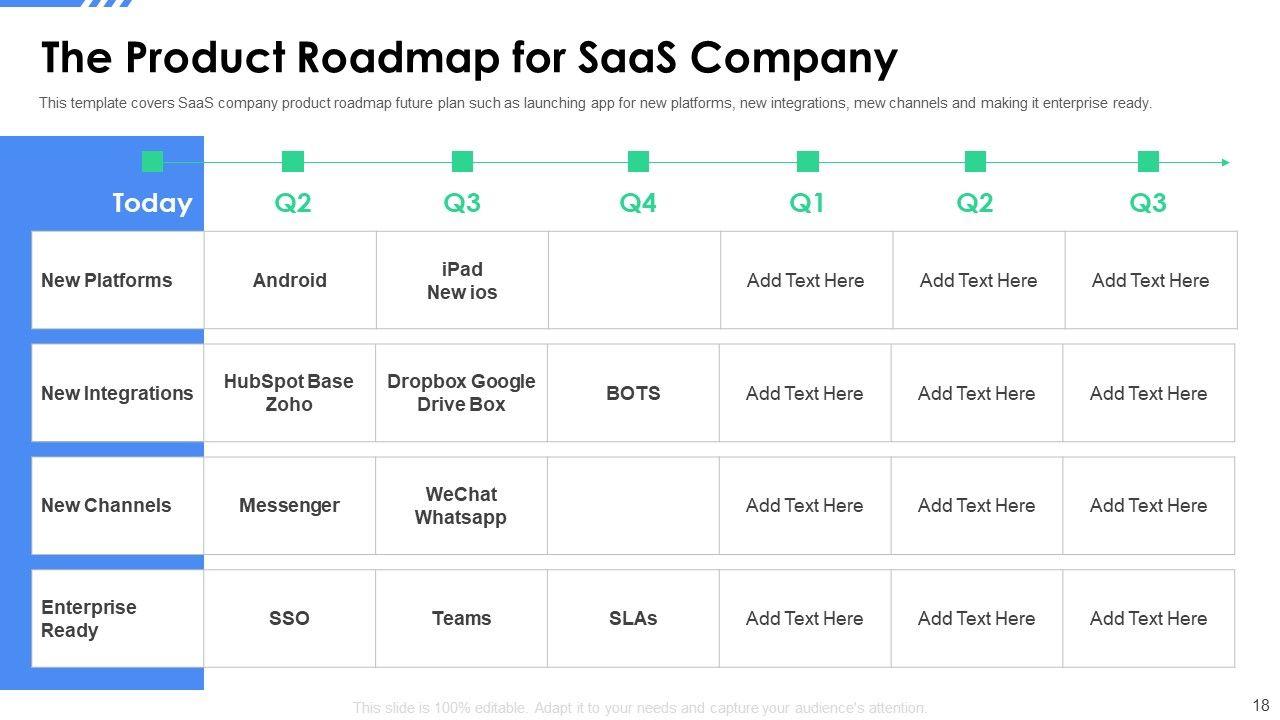 The Product Roadmap for SaaS Company

This template covers SaaS company product roadmap future plan such as launching app for new platforms, new integrations, mew channels and making it enterprise ready.

| Today | Q2 | Q3 | Q4 | Q1 | Q2 | Q3 |
|---|---|---|---|---|---|---|
| New Platforms | Android | iPad New ios | | Add Text Here | Add Text Here | Add Text Here |
| New Integrations | HubSpot Base Zoho | Dropbox Google Drive Box | BOTS | Add Text Here | Add Text Here | Add Text Here |
| New Channels | Messenger | WeChat Whatsapp | | Add Text Here | Add Text Here | Add Text Here |
| Enterprise Ready | SSO | Teams | SLAs | Add Text Here | Add Text Here | Add Text Here |

This slide is 100% editable. Adapt it to your needs and capture your audience's attention.

18